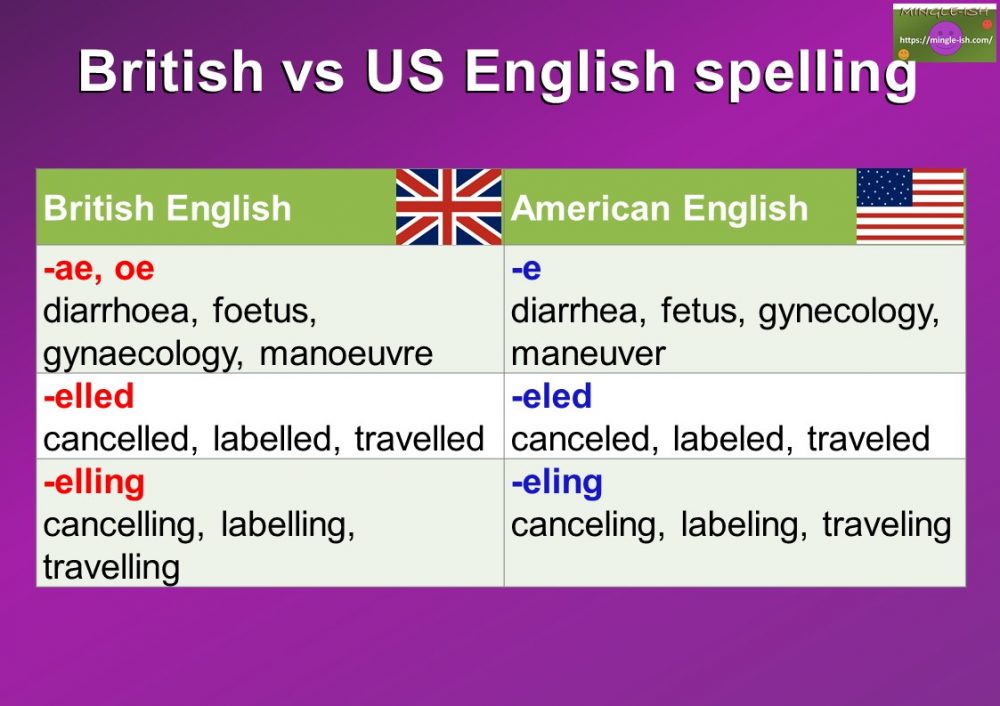 MINGLE-ISH
https://mingle-ish.com/

British vs US English spelling

| British English | American English |
|---|---|
| -ae, oe diarrhoea, foetus, gynaecology, manoeuvre | -e diarrhea, fetus, gynecology, maneuver |
| -elled cancelled, labelled, travelled | -eled canceled, labeled, traveled |
| -elling cancelling, labelling, travelling | -eling canceling, labeling, traveling |